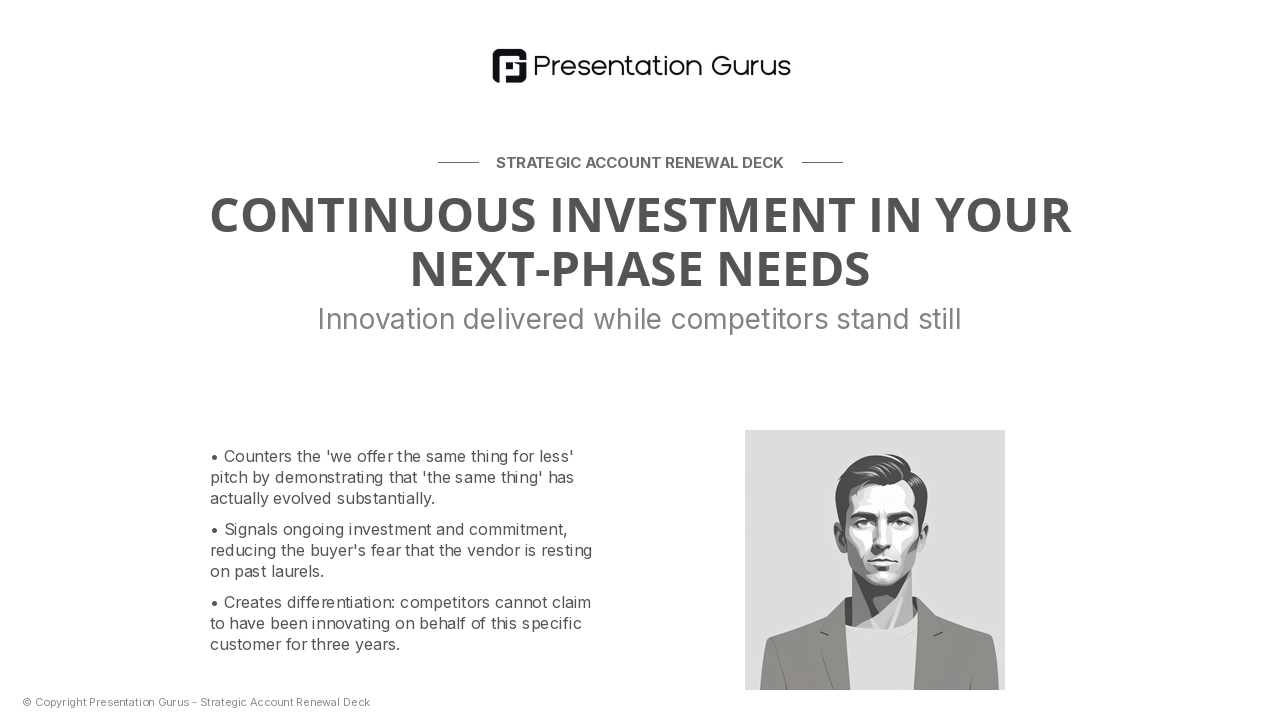 Presentation Gurus

STRATEGIC ACCOUNT RENEWAL DECK

CONTINUOUS INVESTMENT IN YOUR NEXT-PHASE NEEDS

Innovation delivered while competitors stand still

• Counters the 'we offer the same thing for less' pitch by demonstrating that 'the same thing' has actually evolved substantially.

• Signals ongoing investment and commitment, reducing the buyer's fear that the vendor is resting on past laurels.

• Creates differentiation: competitors cannot claim to have been innovating on behalf of this specific customer for three years.

© Copyright Presentation Gurus - Strategic Account Renewal Deck